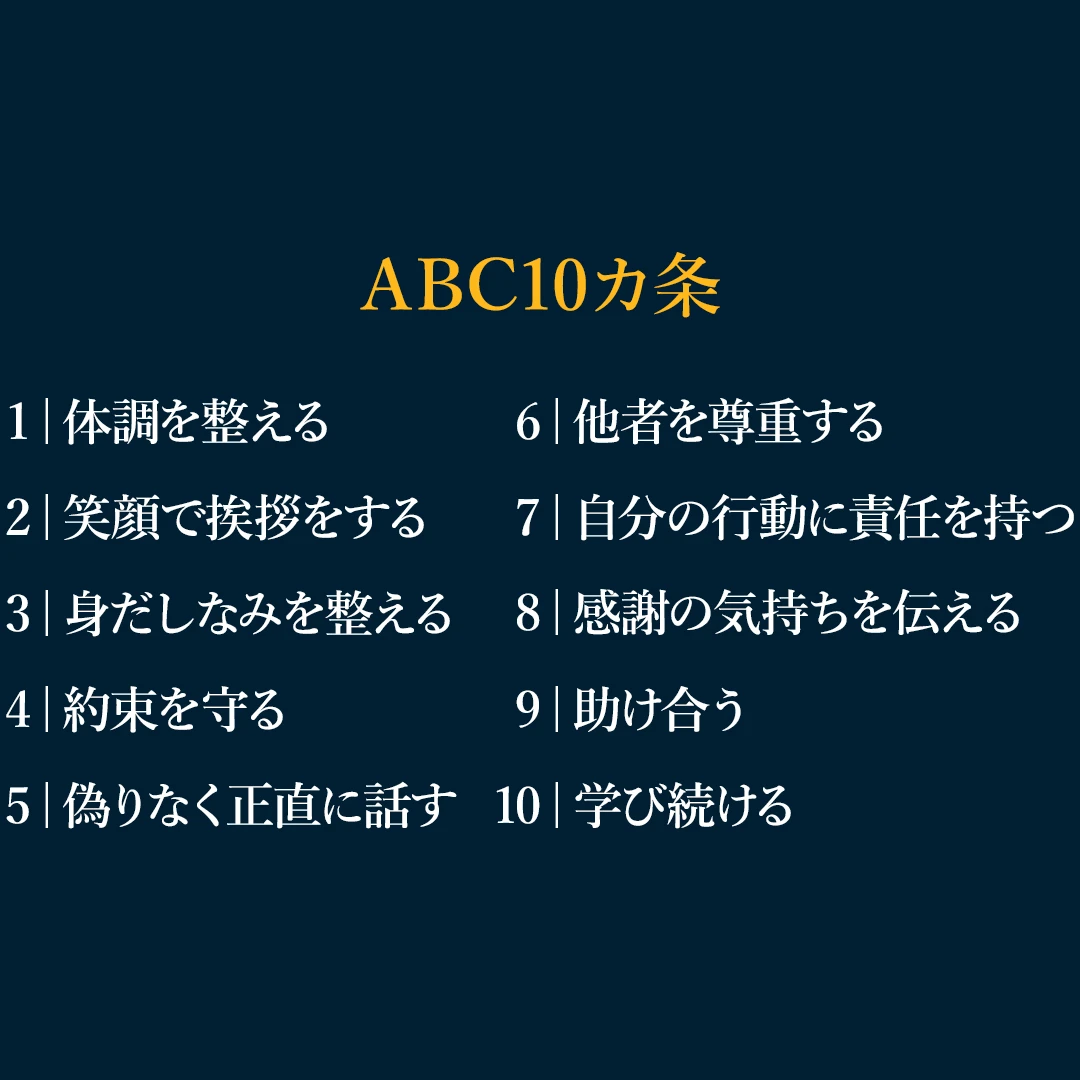 ABC10カ条

1 | 体調を整える

2 | 笑顔で挨拶をする

3 | 身だしなみを整える

4 | 約束を守る

5 | 偽りなく正直に話す

6 | 他者を尊重する

7 | 自分の行動に責任を持つ

8 | 感謝の気持ちを伝える

9 | 助け合う

10 | 学び続ける